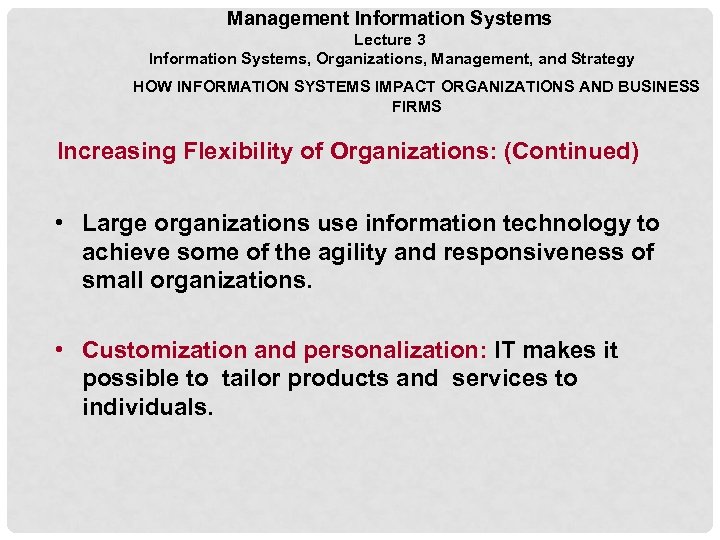 Management Information Systems
Lecture 3
Information Systems, Organizations, Management, and Strategy
HOW INFORMATION SYSTEMS IMPACT ORGANIZATIONS AND BUSINESS FIRMS

Increasing Flexibility of Organizations: (Continued)

• Large organizations use information technology to achieve some of the agility and responsiveness of small organizations.

• Customization and personalization: IT makes it possible to tailor products and services to individuals.